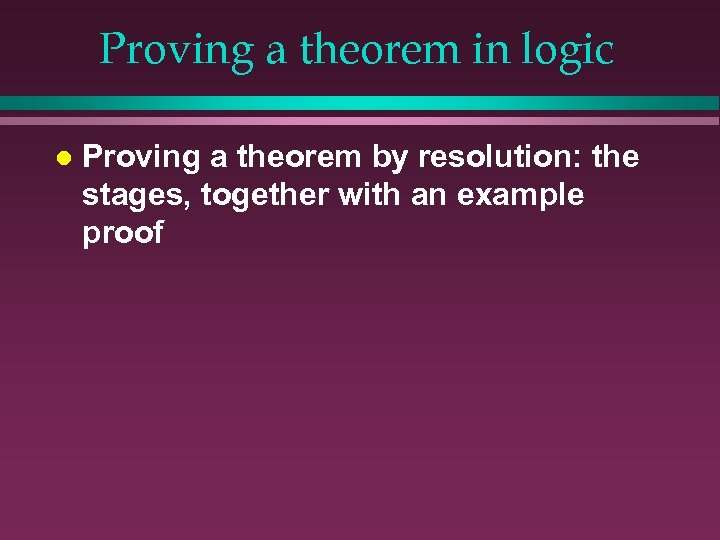 Proving a theorem in logic

Proving a theorem by resolution: the stages, together with an example proof